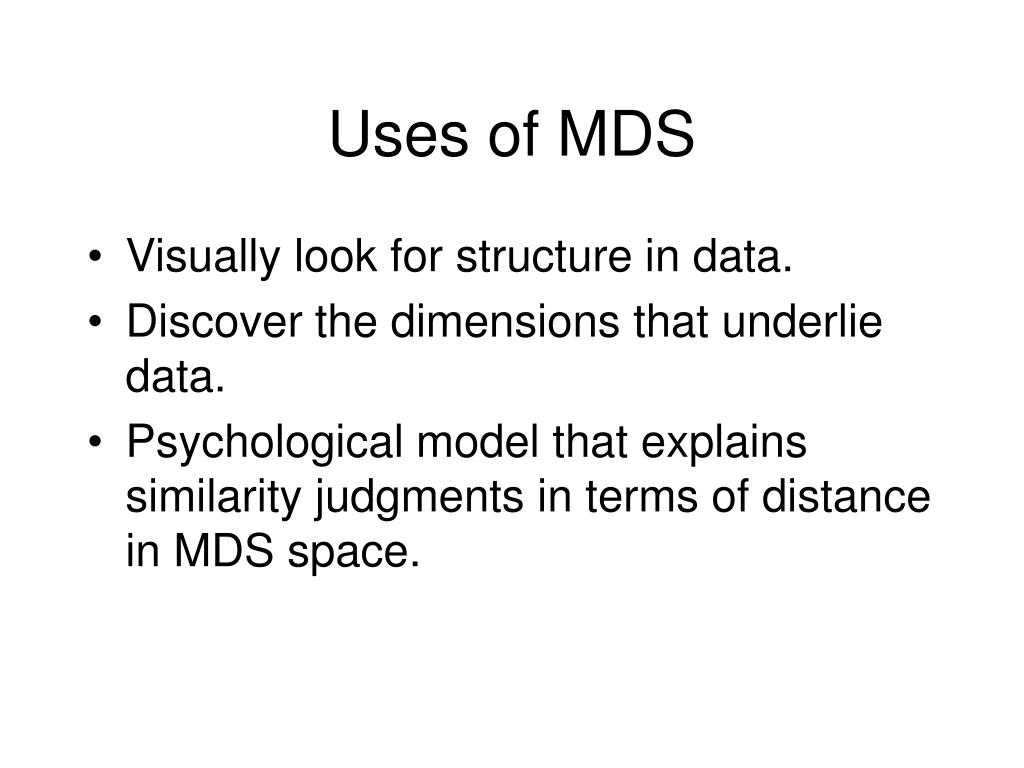 Uses of MDS

• Visually look for structure in data.
• Discover the dimensions that underlie data.
• Psychological model that explains similarity judgments in terms of distance in MDS space.